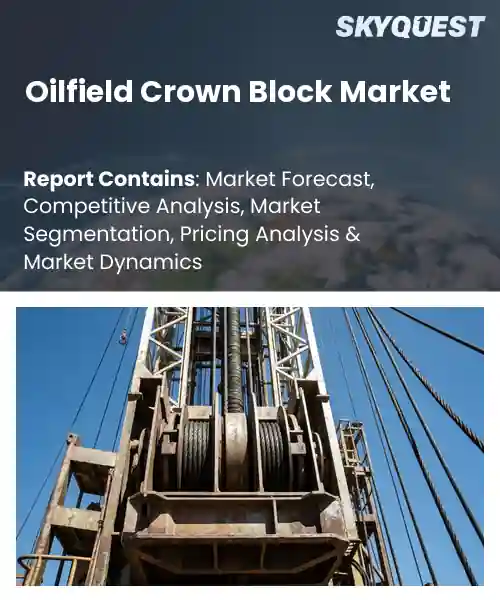 SKYQUEST

Oilfield Crown Block Market

Report Contains: Market Forecast, Competitive Analysis, Market Segmentation, Pricing Analysis & Market Dynamics